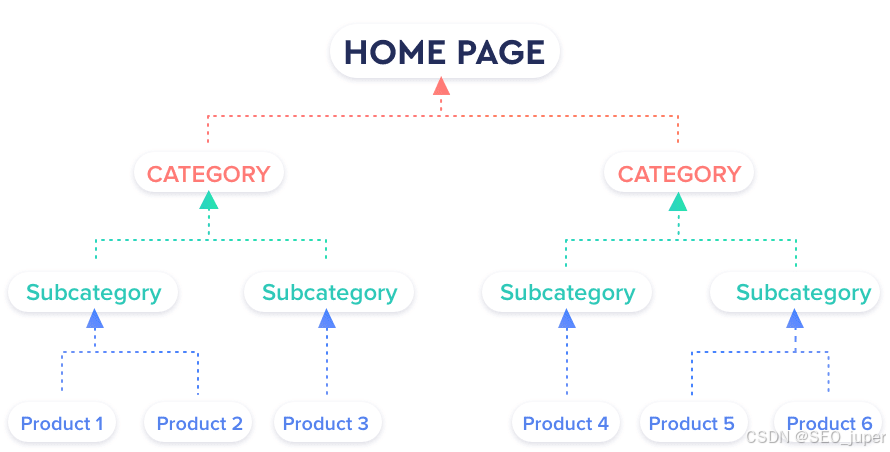 HOME PAGE

CATEGORY

CATEGORY

Subcategory

Subcategory

Subcategory

Subcategory

Product 1

Product 2

Product 3

Product 4

Product 5

Product 6

CSDN @SEO_juper